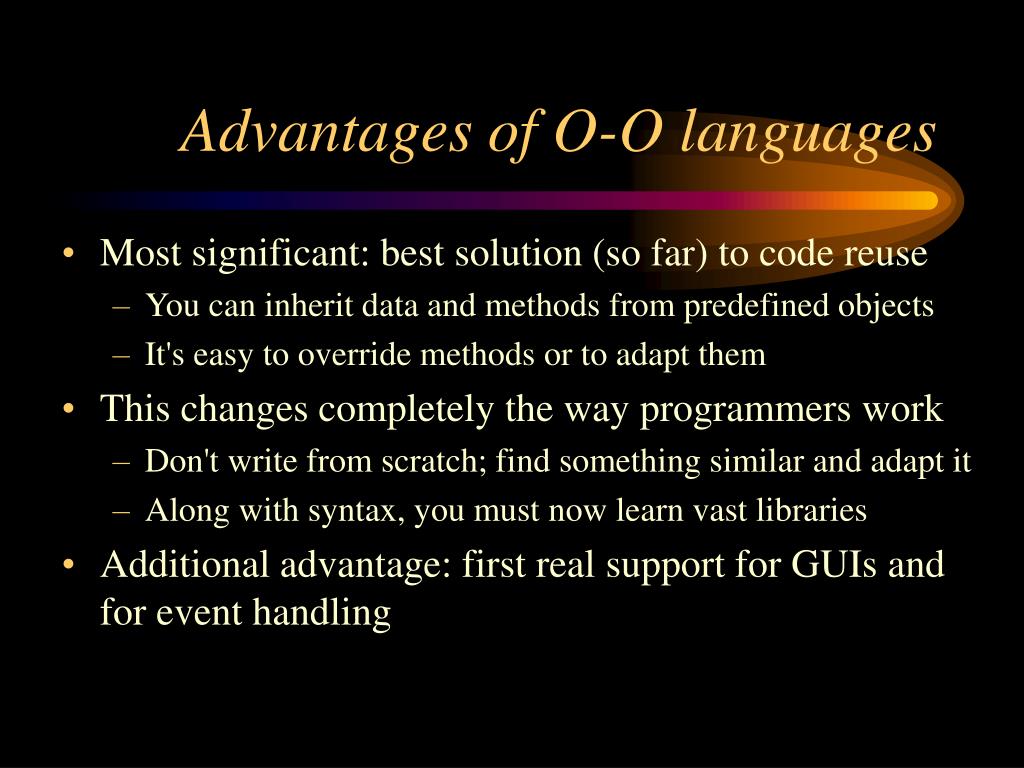 Advantages of O-O languages

• Most significant: best solution (so far) to code reuse
– You can inherit data and methods from predefined objects
– It's easy to override methods or to adapt them
• This changes completely the way programmers work
– Don't write from scratch; find something similar and adapt it
– Along with syntax, you must now learn vast libraries
• Additional advantage: first real support for GUIs and for event handling